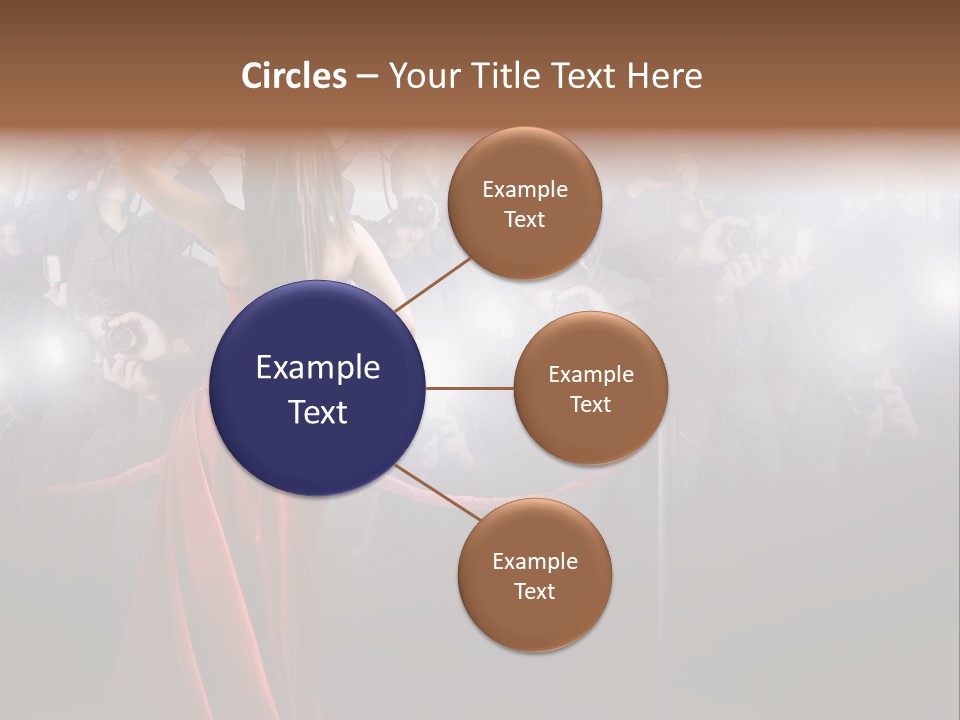 Circles – Your Title Text Here

Example Text

Example Text

Example Text

Example Text